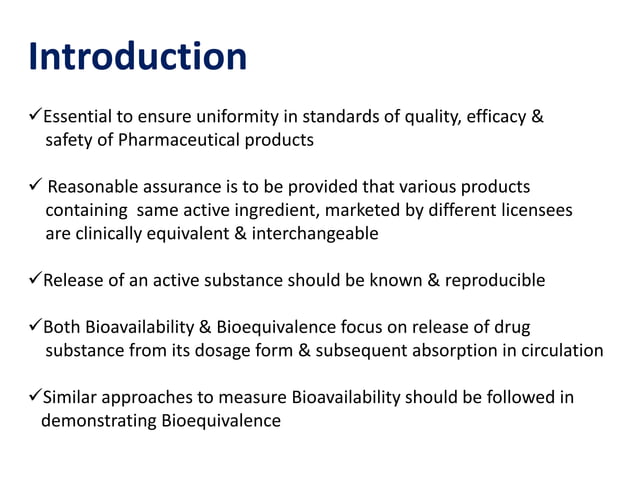 Introduction

✓Essential to ensure uniformity in standards of quality, efficacy & safety of Pharmaceutical products

✓ Reasonable assurance is to be provided that various products containing same active ingredient, marketed by different licensees are clinically equivalent & interchangeable

✓Release of an active substance should be known & reproducible

✓Both Bioavailability & Bioequivalence focus on release of drug substance from its dosage form & subsequent absorption in circulation

✓Similar approaches to measure Bioavailability should be followed in demonstrating Bioequivalence